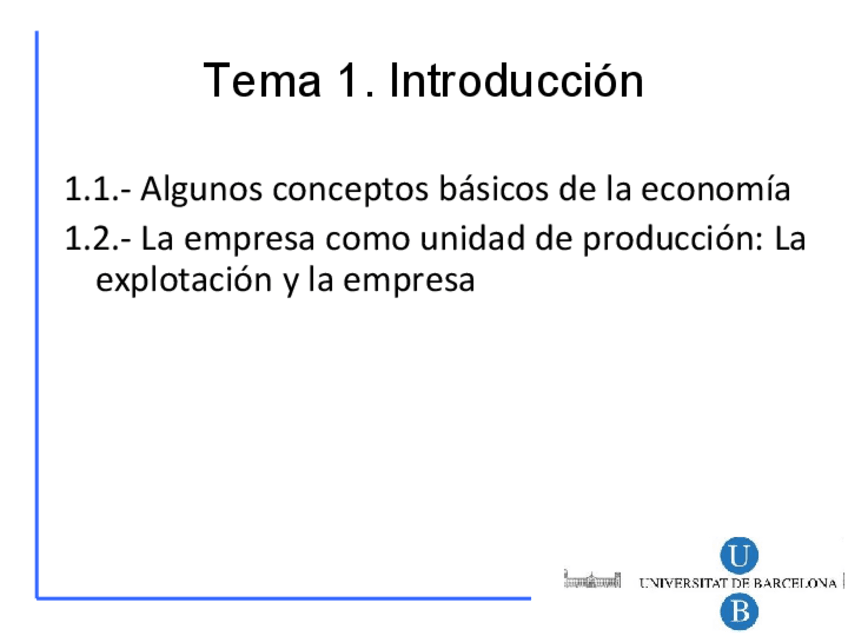 Tema 1. Introducción

1.1.- Algunos conceptos básicos de la economía

1.2.- La empresa como unidad de producción: La explotación y la empresa

U
UNIVERSITAT DE BARCELONA
B